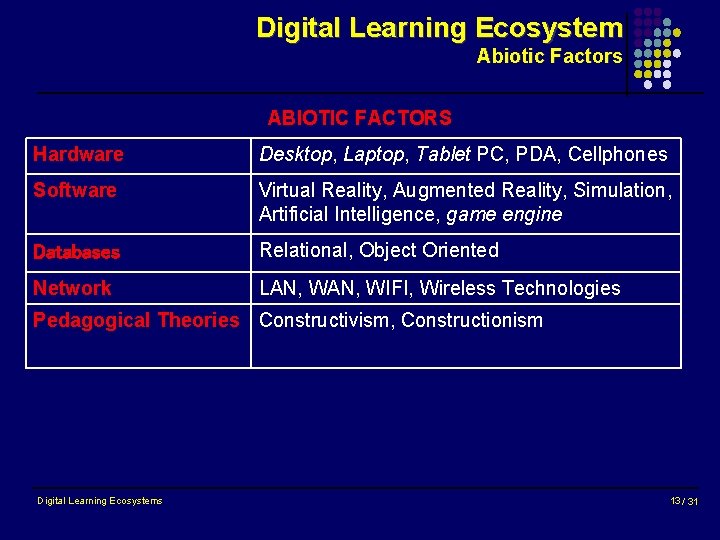 Digital Learning Ecosystem
Abiotic Factors

ABIOTIC FACTORS

| Hardware | Desktop, Laptop, Tablet PC, PDA, Cellphones |
|---|---|
| Software | Virtual Reality, Augmented Reality, Simulation, Artificial Intelligence, game engine |
| Databases | Relational, Object Oriented |
| Network | LAN, WAN, WIFI, Wireless Technologies |
| Pedagogical Theories | Constructivism, Constructionism |

Digital Learning Ecosystems

13 / 31